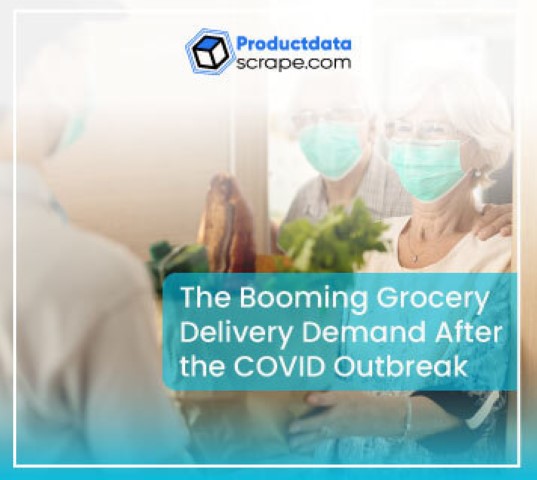 Productdata
scrape.com

The Booming Grocery Delivery Demand After the COVID Outbreak